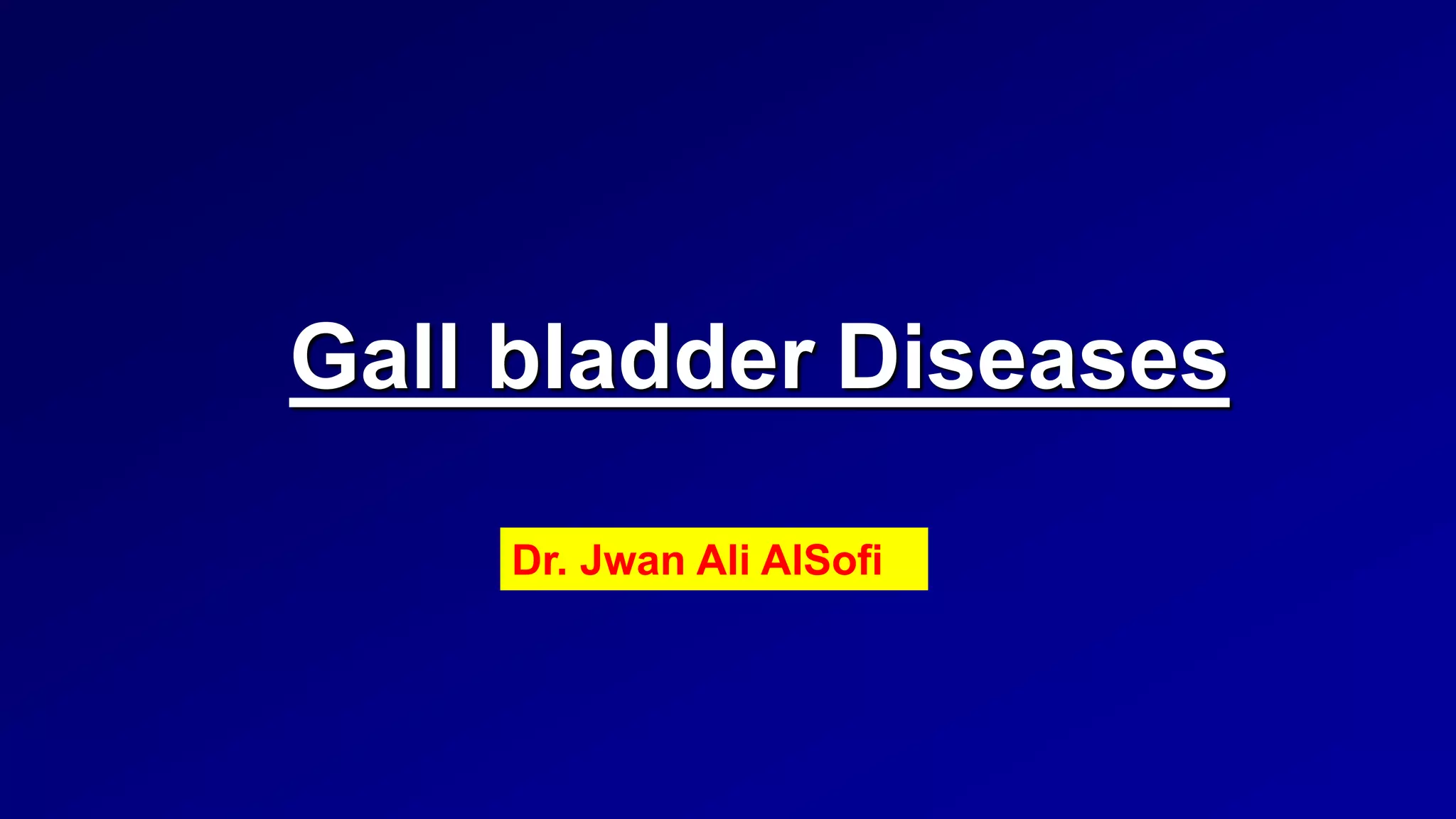 Gall bladder Diseases

Dr. Jwan Ali AlSofi